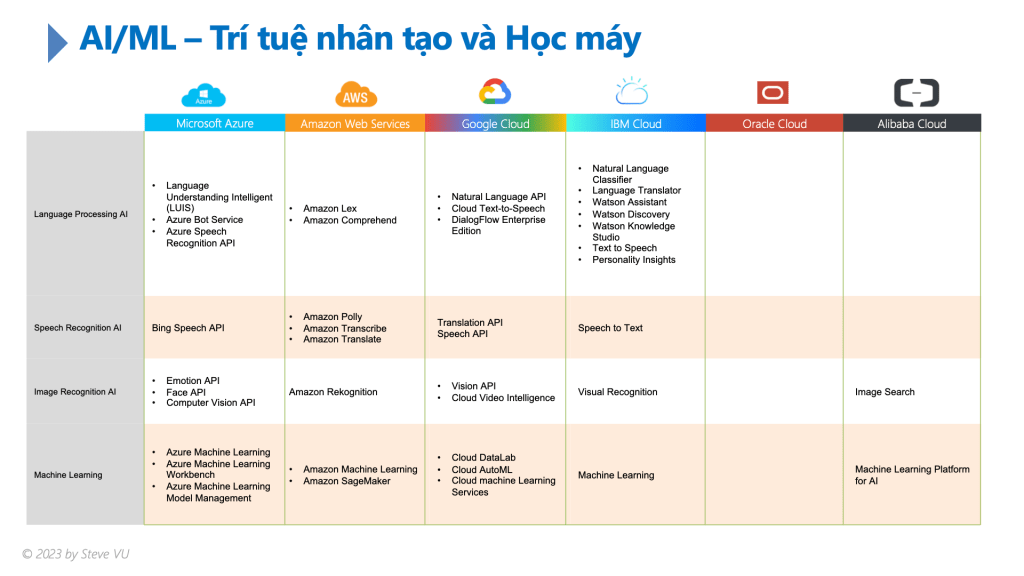 AI/ML – Trí tuệ nhân tạo và Học máy

|  | Azure Microsoft Azure | AWS Amazon Web Services | Google Cloud | IBM Cloud | Oracle Cloud | Alibaba Cloud |
|---|---|---|---|---|---|---|
| Language Processing AI | • Language Understanding Intelligent (LUIS) • Azure Bot Service • Azure Speech Recognition API | • Amazon Lex • Amazon Comprehend | • Natural Language API • Cloud Text-to-Speech • DialogFlow Enterprise Edition | • Natural Language Classifier • Language Translator • Watson Assistant • Watson Discovery • Watson Knowledge Studio • Text to Speech • Personality Insights |  |  |
| Speech Recognition AI | Bing Speech API | • Amazon Polly • Amazon Transcribe • Amazon Translate | Translation API Speech API | Speech to Text |  |  |
| Image Recognition AI | • Emotion API • Face API • Computer Vision API | Amazon Rekognition | • Vision API • Cloud Video Intelligence | Visual Recognition |  | Image Search |
| Machine Learning | • Azure Machine Learning • Azure Machine Learning Workbench • Azure Machine Learning Model Management | • Amazon Machine Learning • Amazon SageMaker | • Cloud DataLab • Cloud AutoML • Cloud machine Learning Services | Machine Learning |  | Machine Learning Platform for AI |

© 2023 by Steve VU